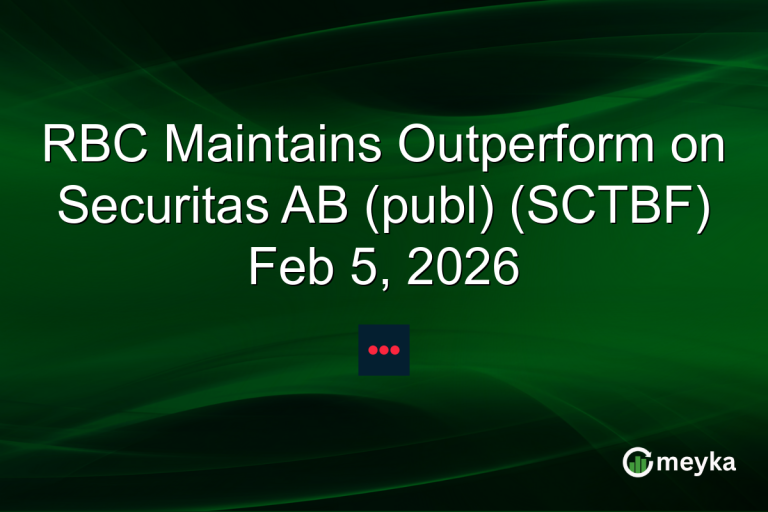 RBC Maintains Outperform on Securitas AB (publ) (SCTBF) Feb 5, 2026

meyka